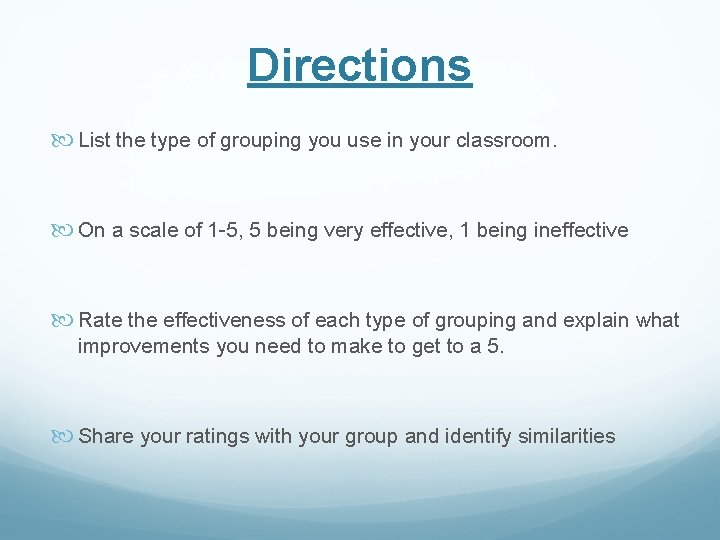 Directions

List the type of grouping you use in your classroom.

On a scale of 1-5, 5 being very effective, 1 being ineffective

Rate the effectiveness of each type of grouping and explain what improvements you need to make to get to a 5.

Share your ratings with your group and identify similarities